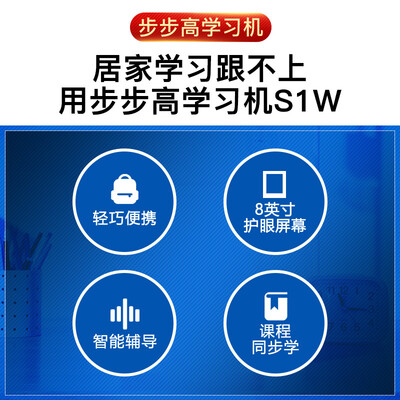 步步高学习机

居家学习跟不上
用步步高学习机S1W

轻巧便携

8英寸
护眼屏幕

智能辅导

课程
同步学